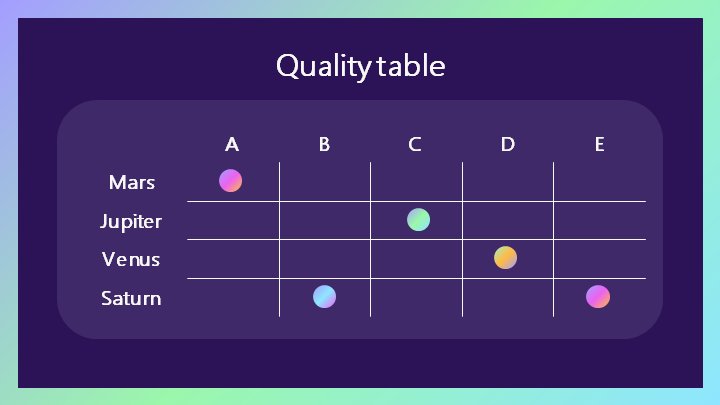 Quality table

|  | A | B | C | D | E |
|---|---|---|---|---|---|
| Mars |  |  |  |  |  |
| Jupiter |  |  |  |  |  |
| Venus |  |  |  |  |  |
| Saturn |  |  |  |  |  |